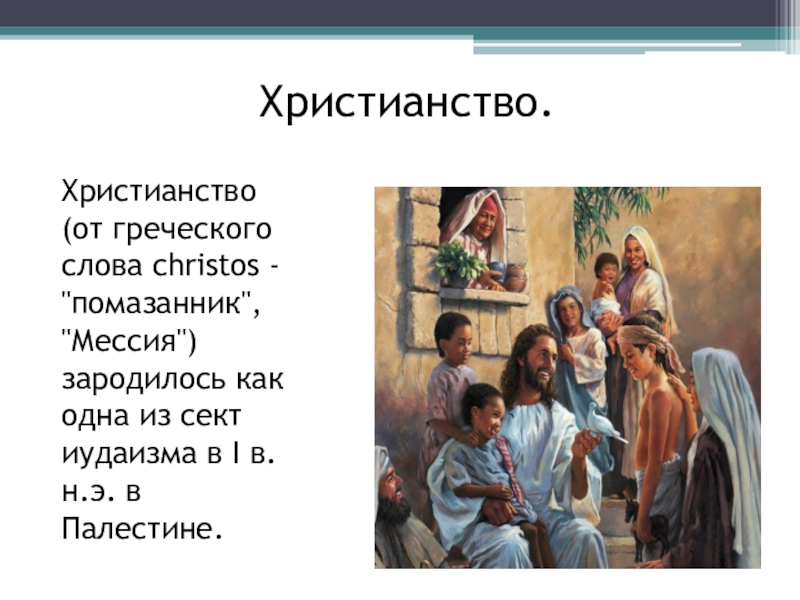 Христианство.

Христианство (от греческого слова christos - "помазанник", "Мессия") зародилось как одна из сект иудаизма в I в. н.э. в Палестине.